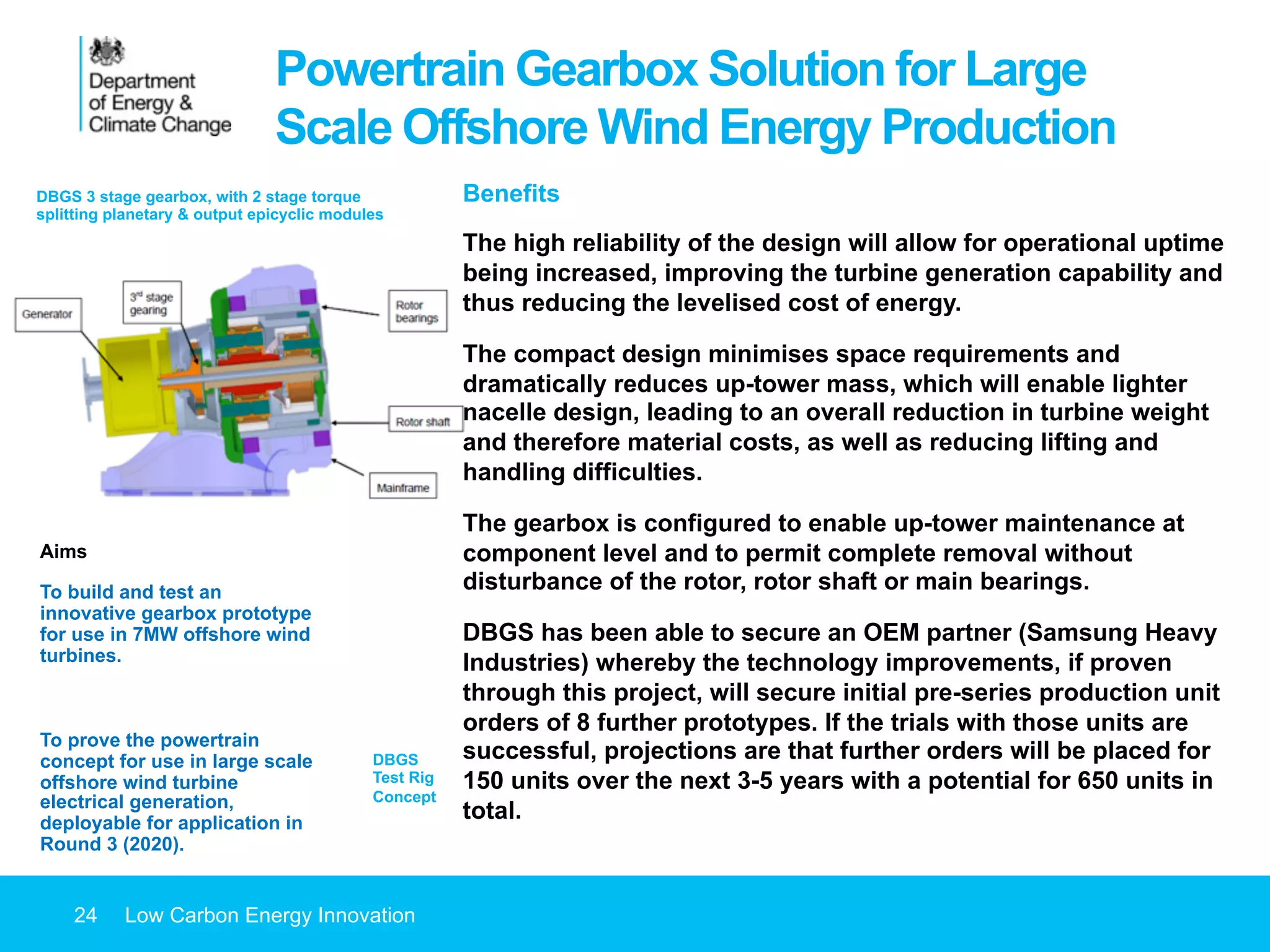 Department of Energy & Climate Change

Powertrain Gearbox Solution for Large Scale Offshore Wind Energy Production

DBGS 3 stage gearbox, with 2 stage torque splitting planetary & output epicyclic modules

Generator

3rd stage gearing

Rotor bearings

Rotor shaft

Mainframe

Aims

To build and test an innovative gearbox prototype for use in 7MW offshore wind turbines.

To prove the powertrain concept for use in large scale offshore wind turbine electrical generation, deployable for application in Round 3 (2020).

DBGS Test Rig Concept

Benefits

The high reliability of the design will allow for operational uptime being increased, improving the turbine generation capability and thus reducing the levelised cost of energy.

The compact design minimises space requirements and dramatically reduces up-tower mass, which will enable lighter nacelle design, leading to an overall reduction in turbine weight and therefore material costs, as well as reducing lifting and handling difficulties.

The gearbox is configured to enable up-tower maintenance at component level and to permit complete removal without disturbance of the rotor, rotor shaft or main bearings.

DBGS has been able to secure an OEM partner (Samsung Heavy Industries) whereby the technology improvements, if proven through this project, will secure initial pre-series production unit orders of 8 further prototypes. If the trials with those units are successful, projections are that further orders will be placed for 150 units over the next 3-5 years with a potential for 650 units in total.

24 Low Carbon Energy Innovation